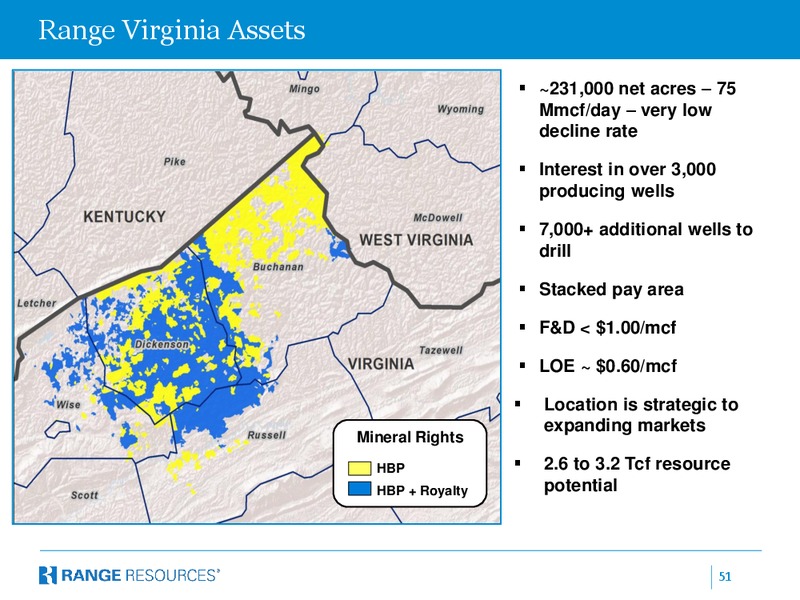 Range Virginia Assets

Mingo
Wyoming
Pike
KENTUCKY
McDowell
WEST VIRGINIA
Buchanan
Letcher
Dickenson
Tazewell
VIRGINIA
Wise
Russell
Scott

Mineral Rights
HBP
HBP + Royalty

▪ ~231,000 net acres – 75 Mmcf/day – very low decline rate

▪ Interest in over 3,000 producing wells

▪ 7,000+ additional wells to drill

▪ Stacked pay area

▪ F&D < $1.00/mcf

▪ LOE ~ $0.60/mcf

▪ Location is strategic to expanding markets

▪ 2.6 to 3.2 Tcf resource potential

RANGE RESOURCES®

51